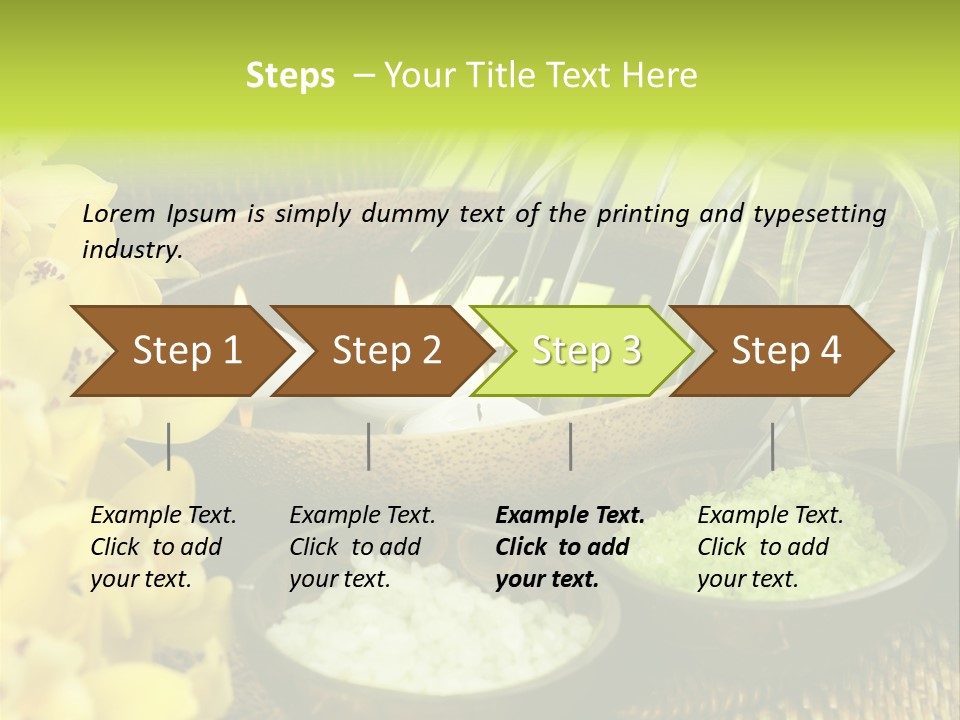 Steps – Your Title Text Here

Lorem Ipsum is simply dummy text of the printing and typesetting industry.

Step 1

Step 2

Step 3

Step 4

Example Text. Click to add your text.

Example Text. Click to add your text.

Example Text. Click to add your text.

Example Text. Click to add your text.